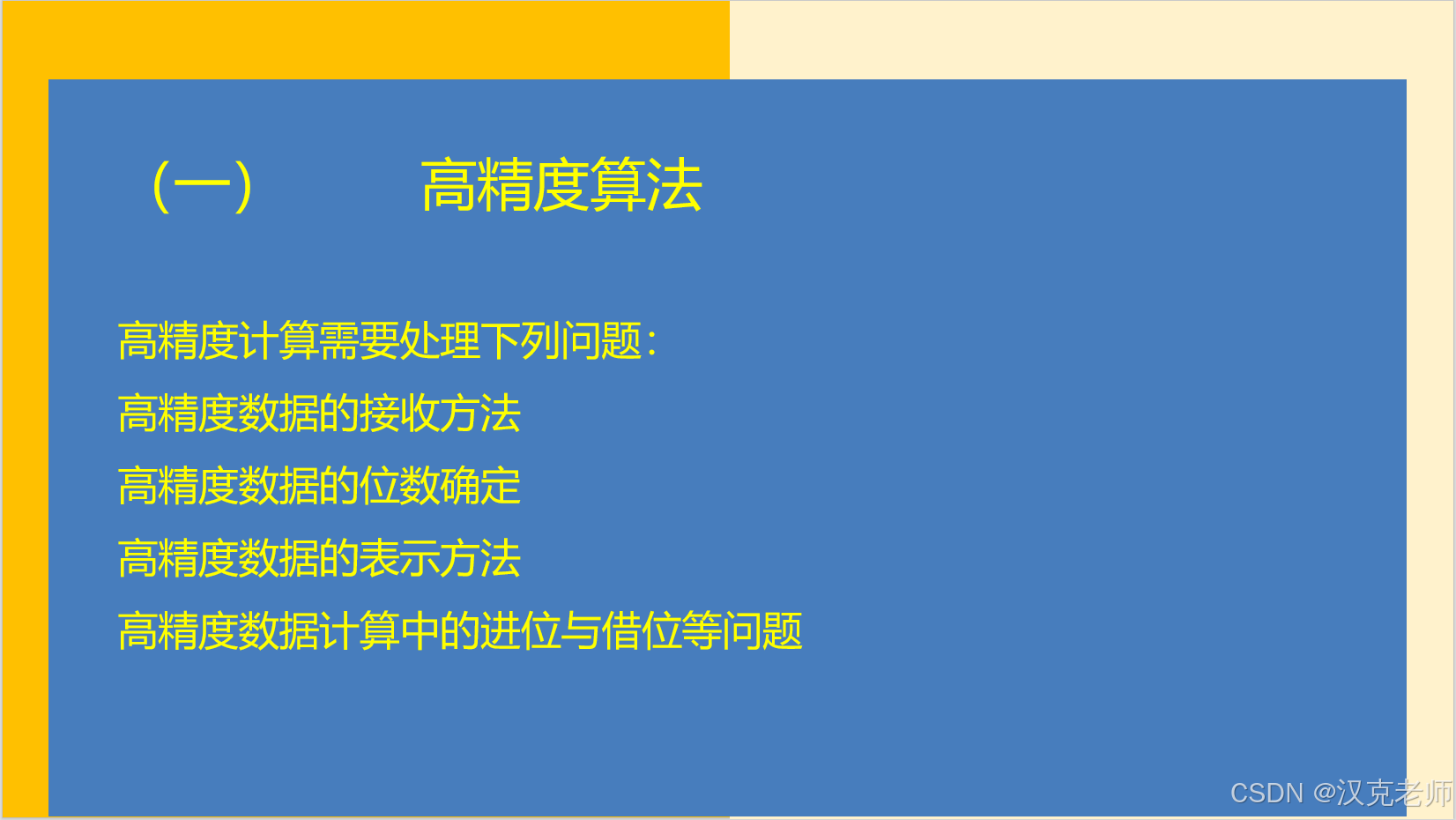 （一）　　高精度算法

高精度计算需要处理下列问题：

高精度数据的接收方法

高精度数据的位数确定

高精度数据的表示方法

高精度数据计算中的进位与借位等问题

CSDN @汉克老师